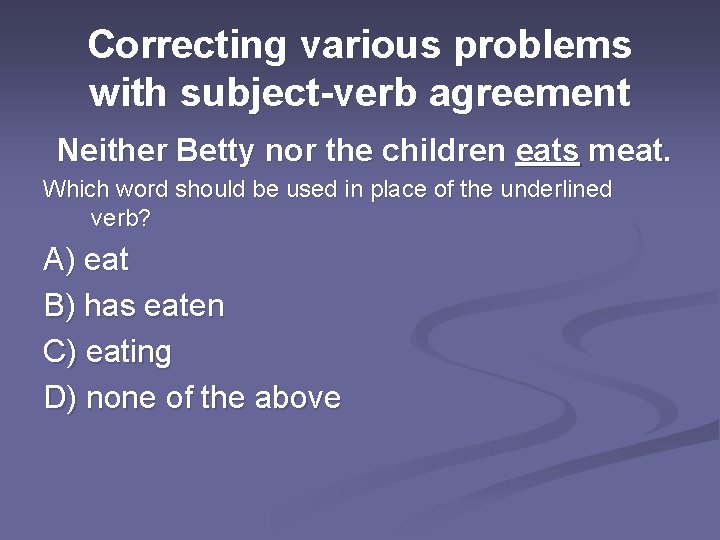 Correcting various problems with subject-verb agreement

Neither Betty nor the children eats meat.

Which word should be used in place of the underlined verb?

A) eat

B) has eaten

C) eating

D) none of the above